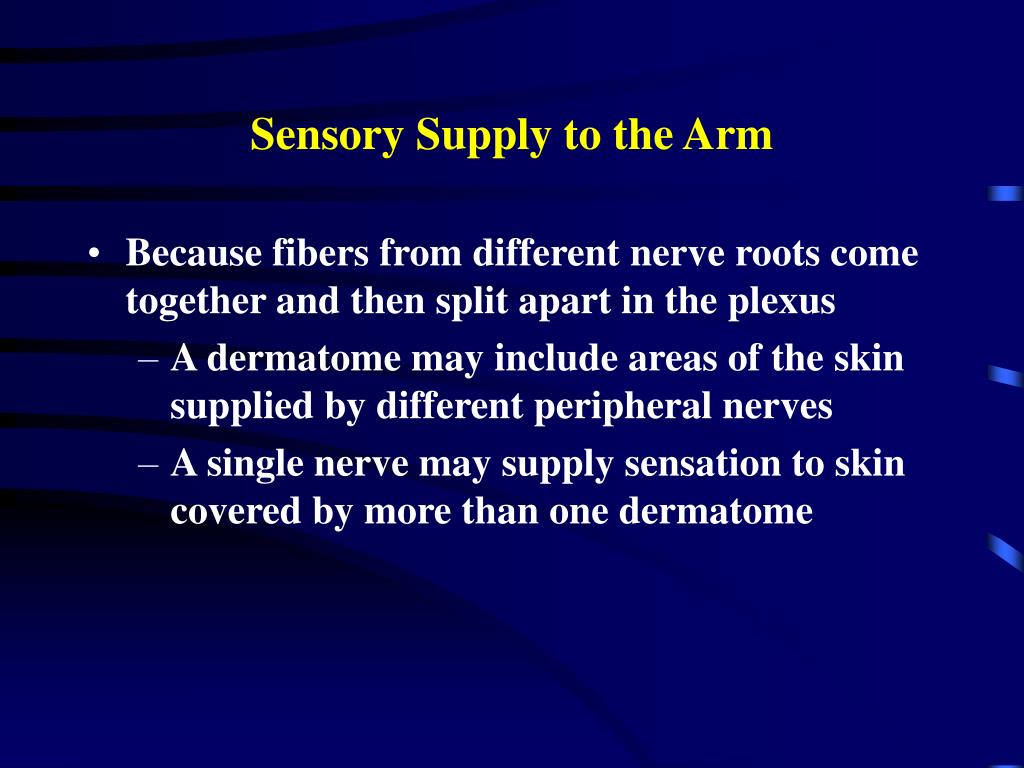 Sensory Supply to the Arm

• Because fibers from different nerve roots come together and then split apart in the plexus
– A dermatome may include areas of the skin supplied by different peripheral nerves
– A single nerve may supply sensation to skin covered by more than one dermatome